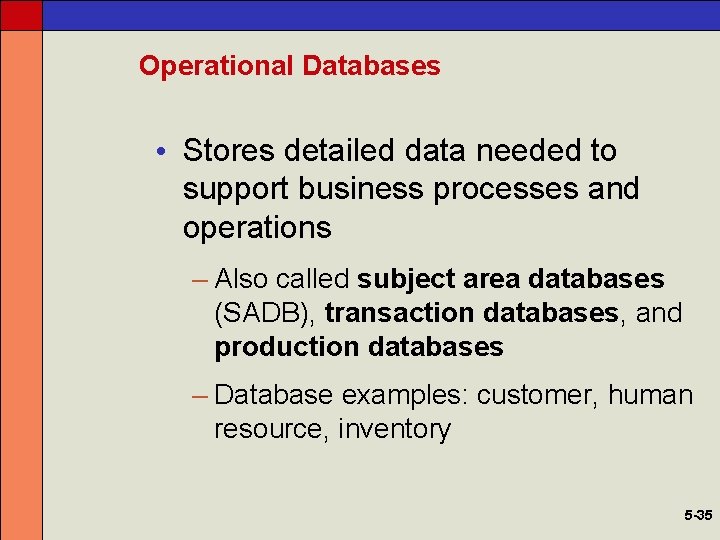 Operational Databases

• Stores detailed data needed to support business processes and operations

– Also called subject area databases (SADB), transaction databases, and production databases

– Database examples: customer, human resource, inventory

5-35